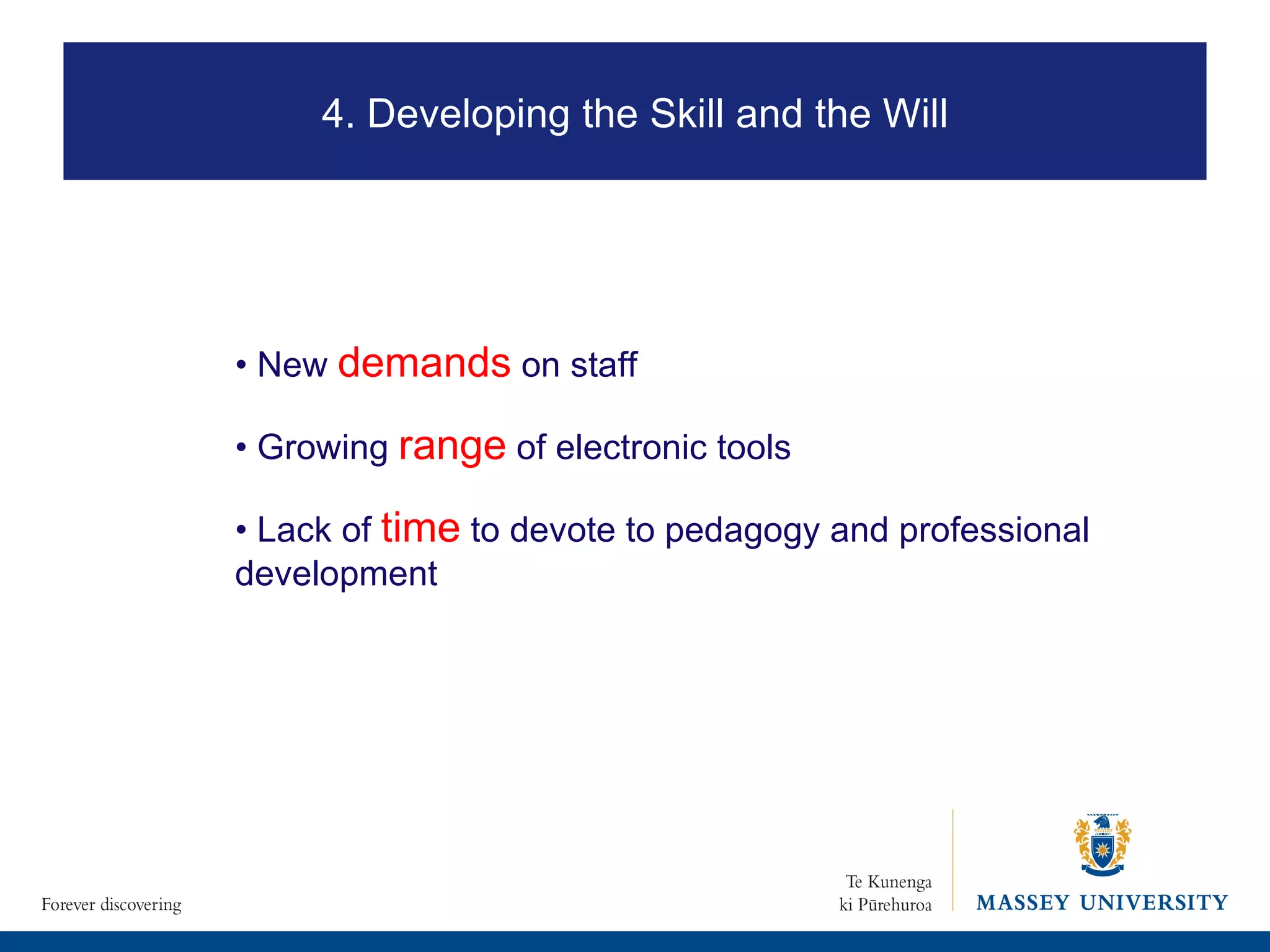 4. Developing the Skill and the Will

• New demands on staff

• Growing range of electronic tools

• Lack of time to devote to pedagogy and professional development

Forever discovering

Te Kunenga ki Pūrehuroa

MASSEY UNIVERSITY